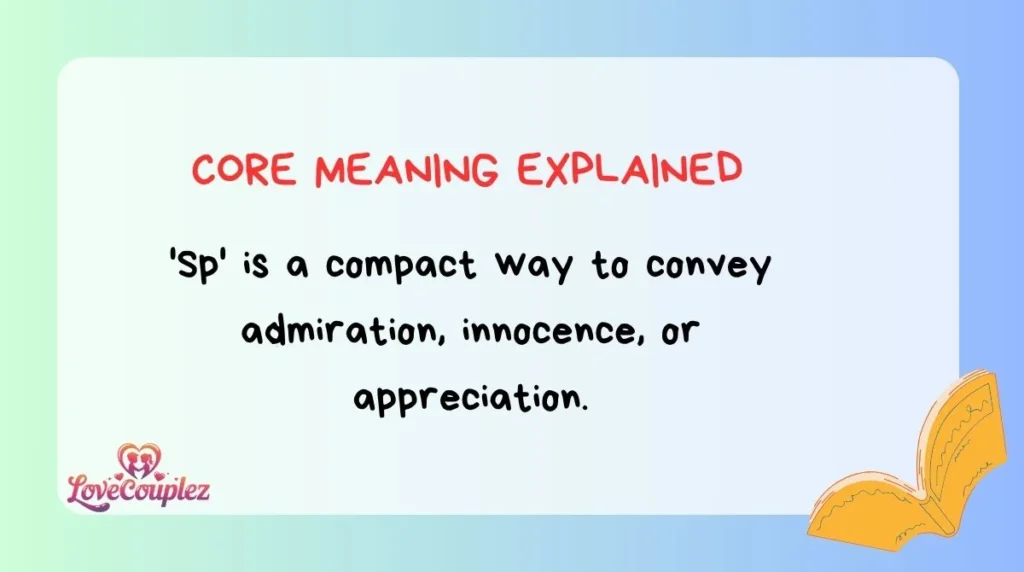 CORE MEANING EXPLAINED

'Sp' is a compact way to convey admiration, innocence, or appreciation.

LoveCouplez